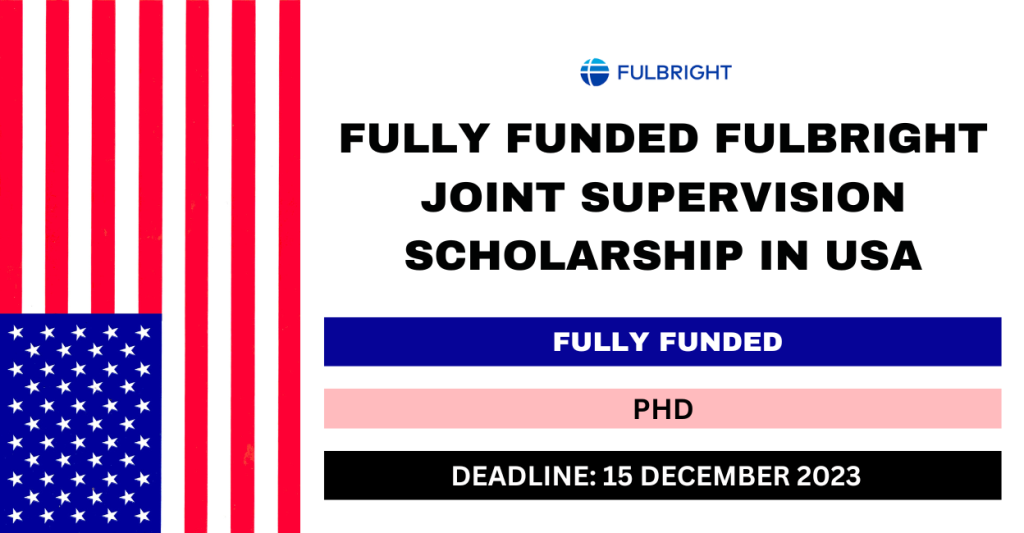 FULBRIGHT

FULLY FUNDED FULBRIGHT JOINT SUPERVISION SCHOLARSHIP IN USA

FULLY FUNDED

PHD

DEADLINE: 15 DECEMBER 2023